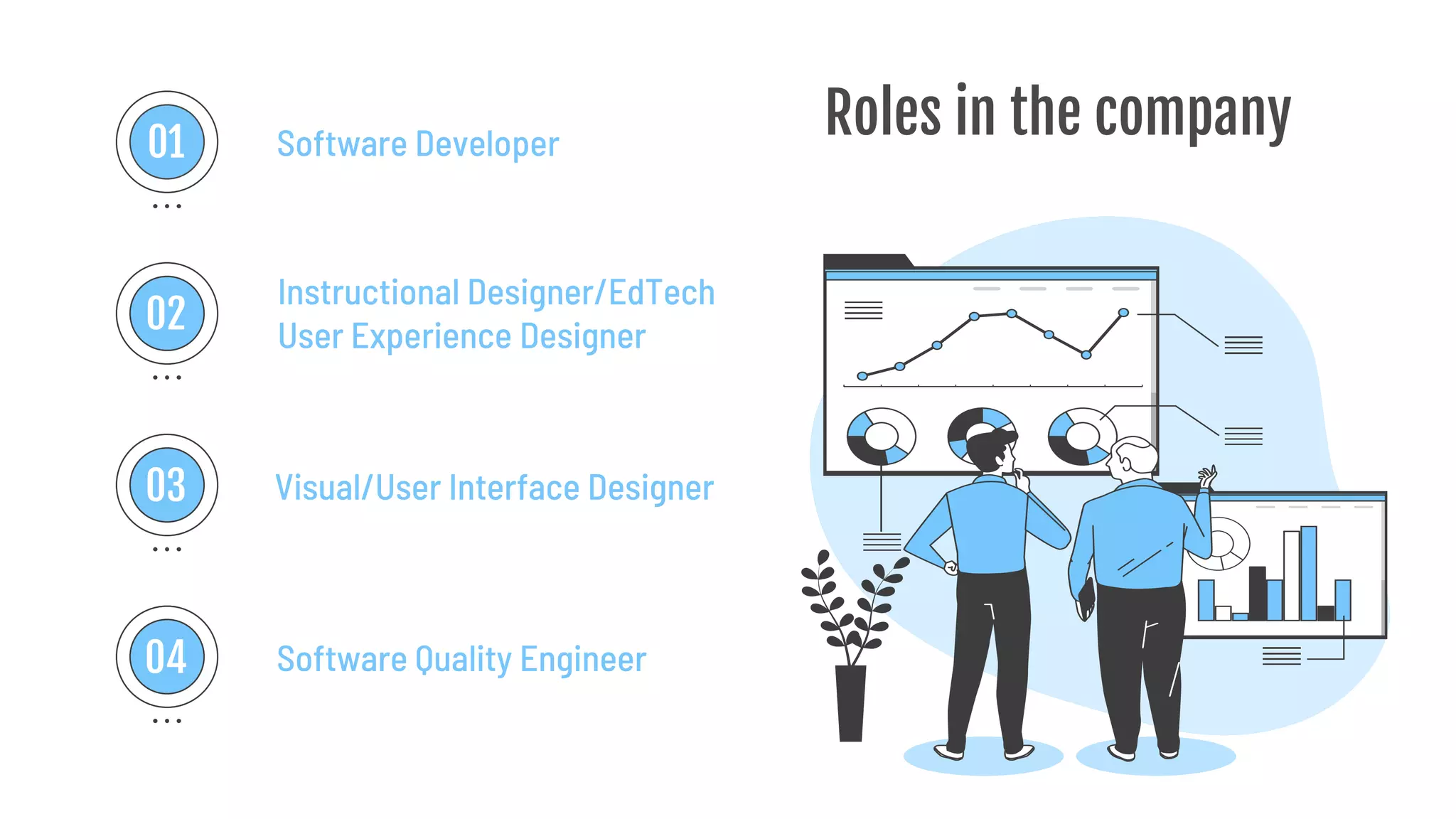 Roles in the company

01
Software Developer

02
Instructional Designer/EdTech User Experience Designer

03
Visual/User Interface Designer

04
Software Quality Engineer